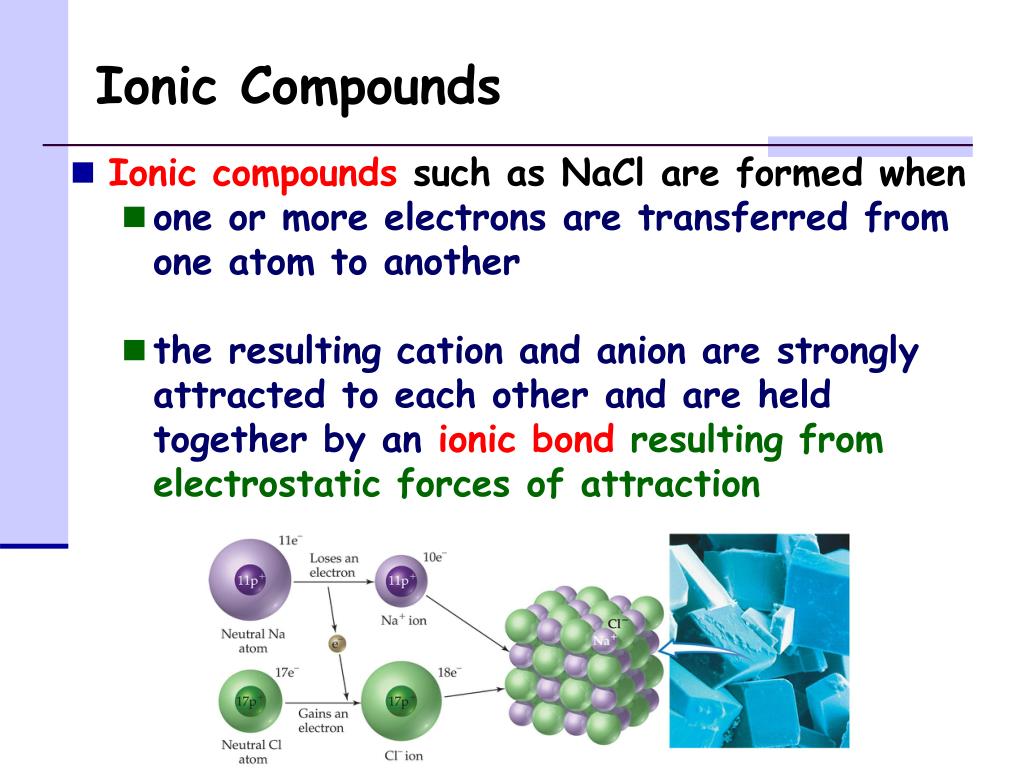 Ionic Compounds

Ionic compounds such as NaCl are formed when

one or more electrons are transferred from one atom to another

the resulting cation and anion are strongly attracted to each other and are held together by an ionic bond resulting from electrostatic forces of attraction

$11e^-$

$11p^+$

Neutral Na atom

Loses an electron

$10e^-$

$11p^+$

$Na^+$ ion

$e^-$

$17e^-$

$17p^+$

Neutral Cl atom

Gains an electron

$18e^-$

$17p^+$

$Cl^-$ ion

$Cl^-$

$Na^+$